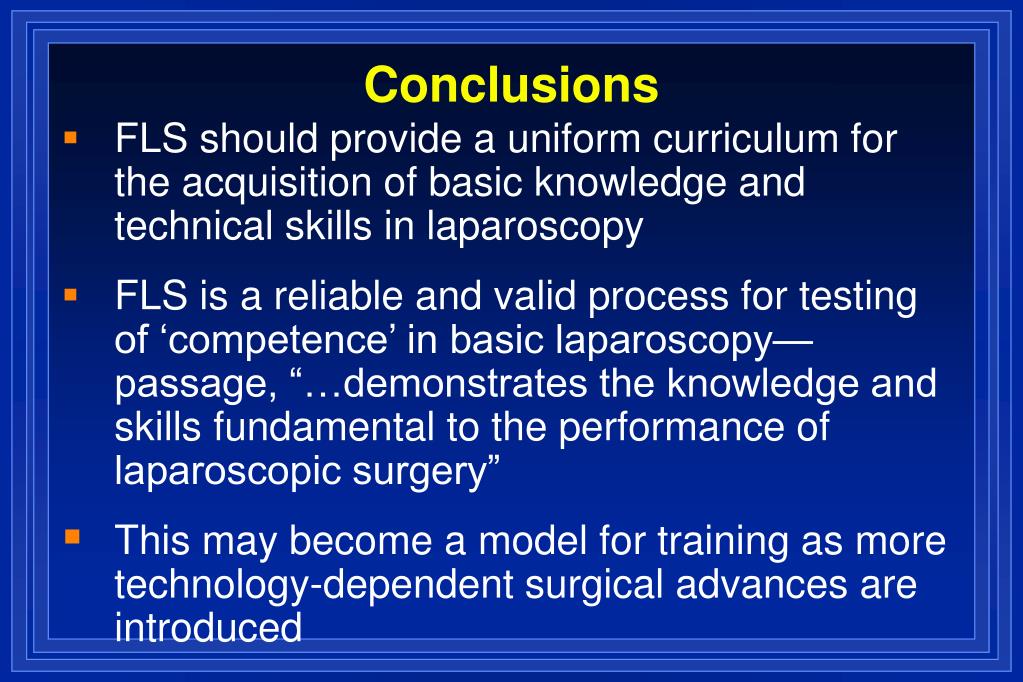 Conclusions

▪ FLS should provide a uniform curriculum for the acquisition of basic knowledge and technical skills in laparoscopy

▪ FLS is a reliable and valid process for testing of ‘competence’ in basic laparoscopy—passage, “…demonstrates the knowledge and skills fundamental to the performance of laparoscopic surgery”

▪ This may become a model for training as more technology-dependent surgical advances are introduced